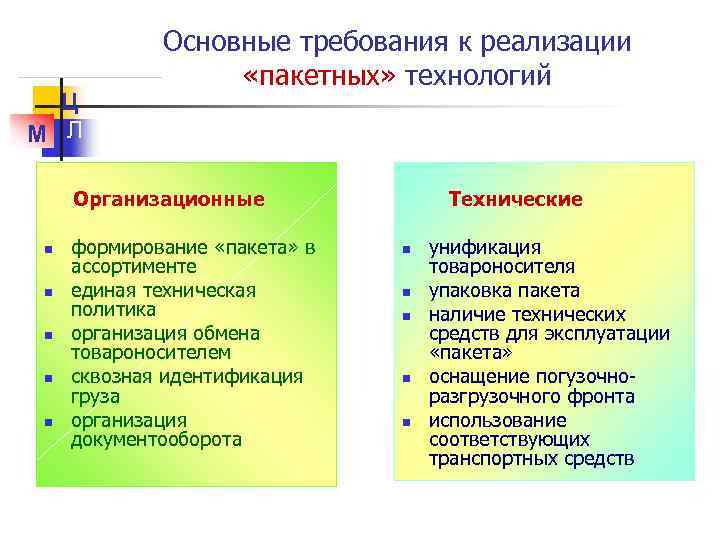 Основные требования к реализации «пакетных» технологий

Ц
М Л

Организационные

- формирование «пакета» в ассортименте
- единая техническая политика
- организация обмена товароносителем
- сквозная идентификация груза
- организация документооборота

Технические

- унификация товароносителя
- упаковка пакета
- наличие технических средств для эксплуатации «пакета»
- оснащение погузочно-разгрузочного фронта
- использование соответствующих транспортных средств